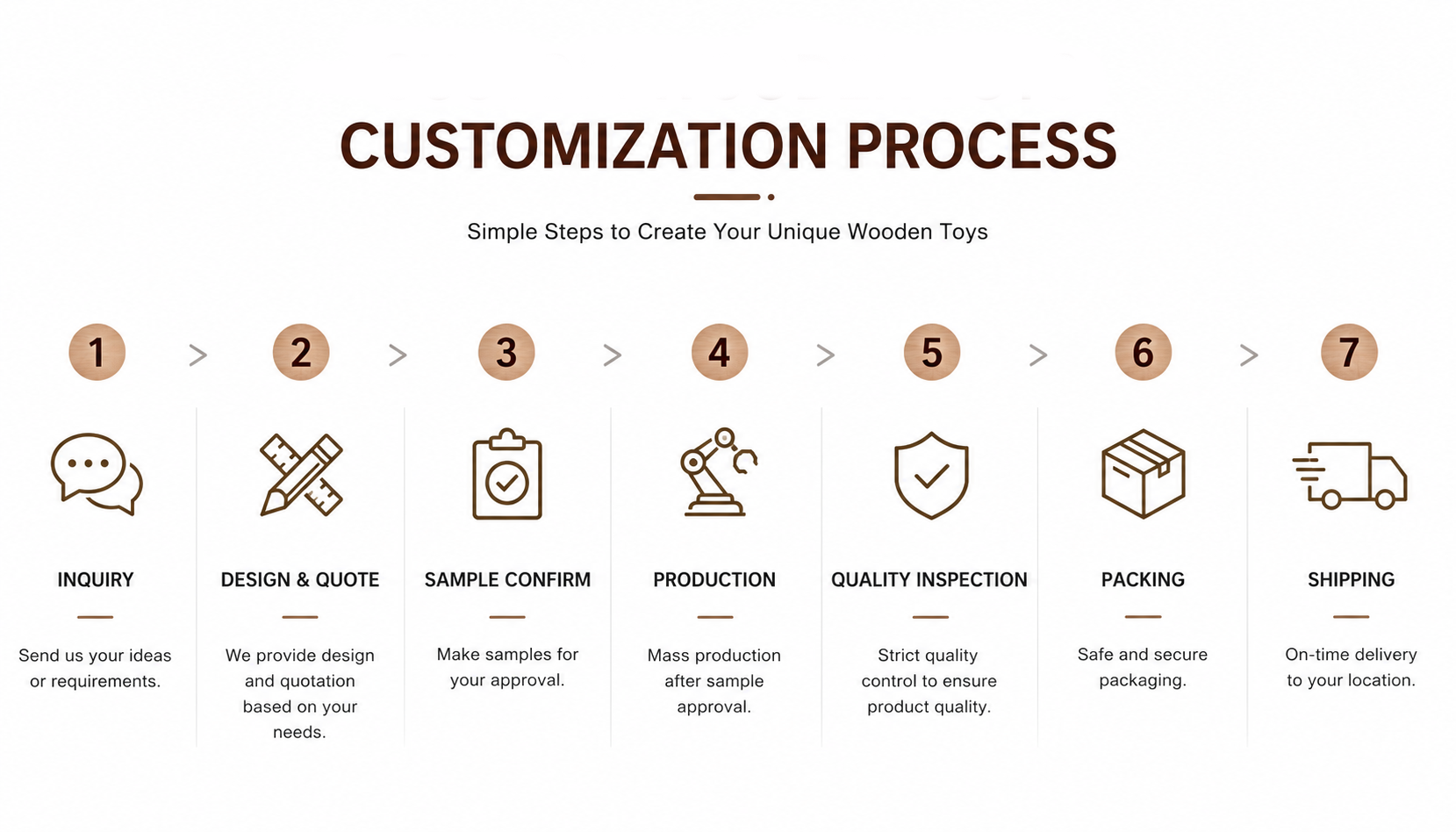 CUSTOMIZATION PROCESS

Simple Steps to Create Your Unique Wooden Toys

1 > 2 > 3 > 4 > 5 > 6 > 7

INQUIRY

Send us your ideas or requirements.

DESIGN & QUOTE

We provide design and quotation based on your needs.

SAMPLE CONFIRM

Make samples for your approval.

PRODUCTION

Mass production after sample approval.

QUALITY INSPECTION

Strict quality control to ensure product quality.

PACKING

Safe and secure packaging.

SHIPPING

On-time delivery to your location.